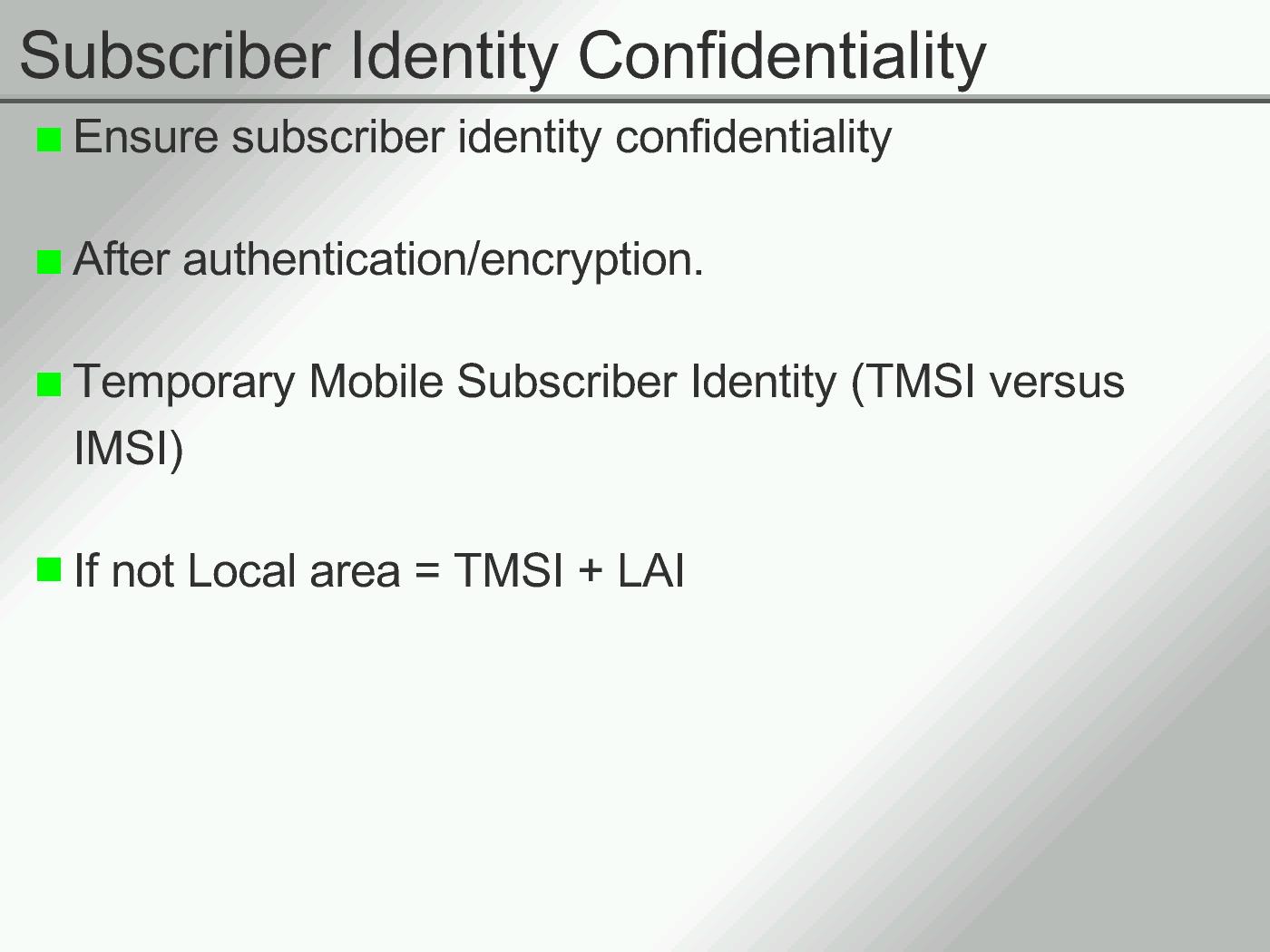 Subscriber Identity Confidentiality

Ensure subscriber identity confidentiality

After authentication/encryption.

Temporary Mobile Subscriber Identity (TMSI versus IMSI)

If not Local area = TMSI + LAI